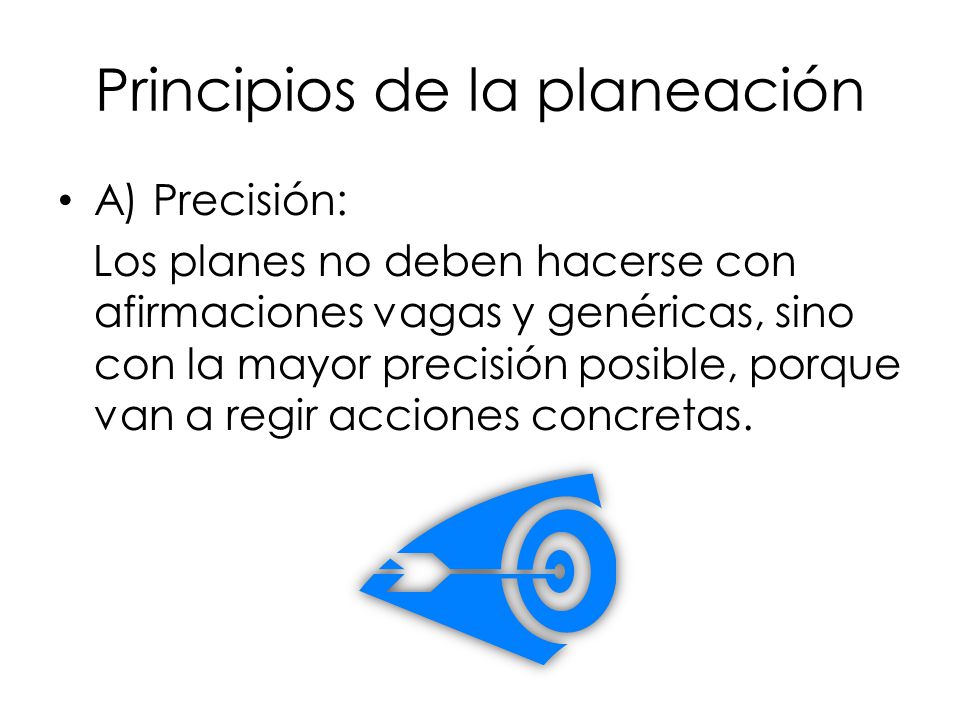 Principios de la planeación

• A) Precisión:

Los planes no deben hacerse con afirmaciones vagas y genéricas, sino con la mayor precisión posible, porque van a regir acciones concretas.